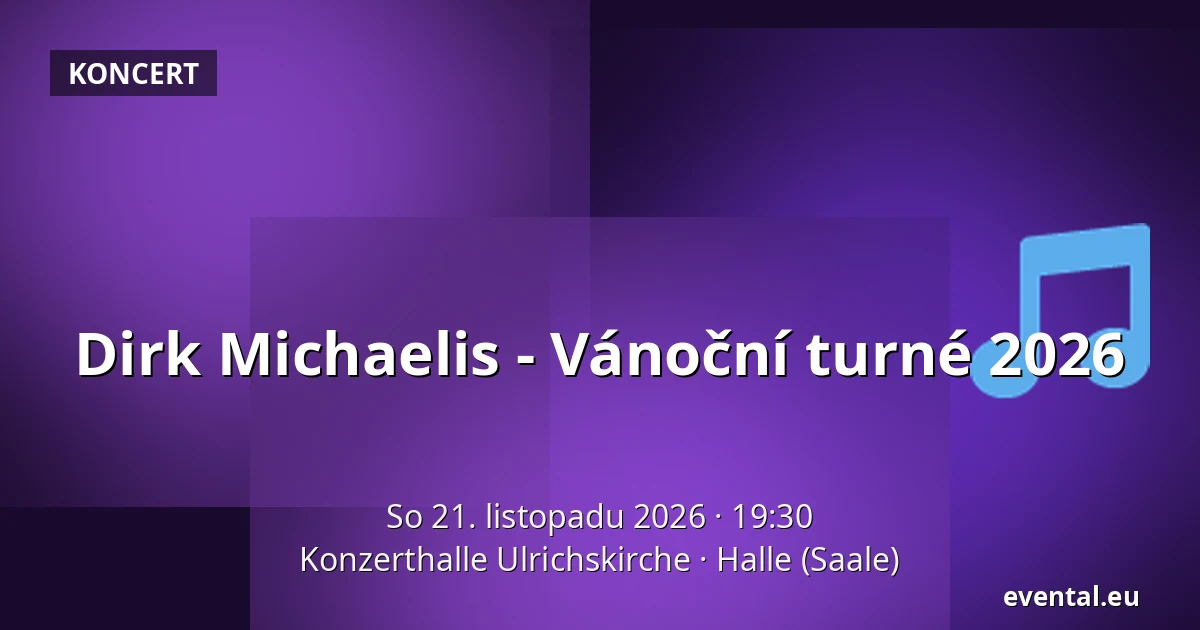 KONCERT

Dirk Michaelis - Vánoční turné 2026

So 21. listopadu 2026 · 19:30
Konzerthalle Ulrichskirche · Halle (Saale)

evental.eu